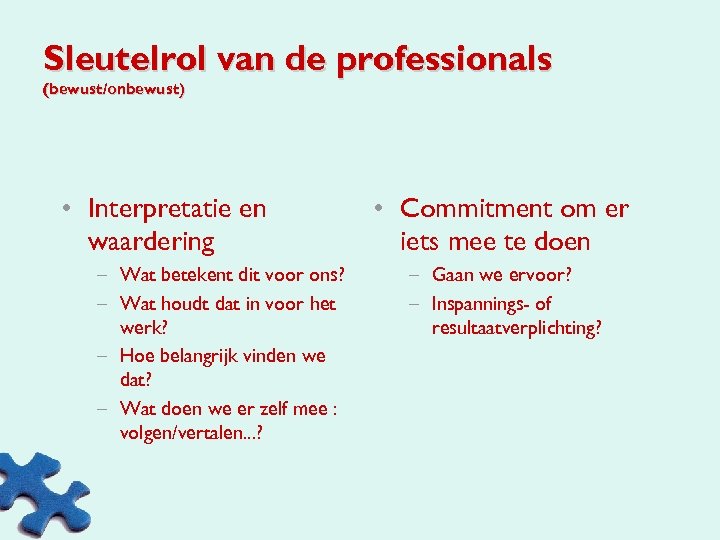 Sleutelrol van de professionals
(bewust/onbewust)

• Interpretatie en waardering
– Wat betekent dit voor ons?
– Wat houdt dat in voor het werk?
– Hoe belangrijk vinden we dat?
– Wat doen we er zelf mee : volgen/vertalen...?

• Commitment om er iets mee te doen
– Gaan we ervoor?
– Inspannings- of resultaatverplichting?